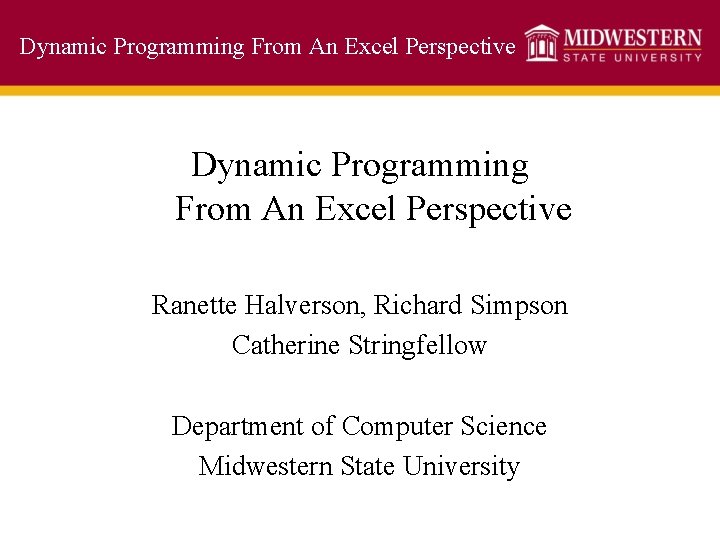 Dynamic Programming From An Excel Perspective

MIDWESTERN
STATE UNIVERSITY

Dynamic Programming
From An Excel Perspective

Ranette Halverson, Richard Simpson
Catherine Stringfellow

Department of Computer Science
Midwestern State University